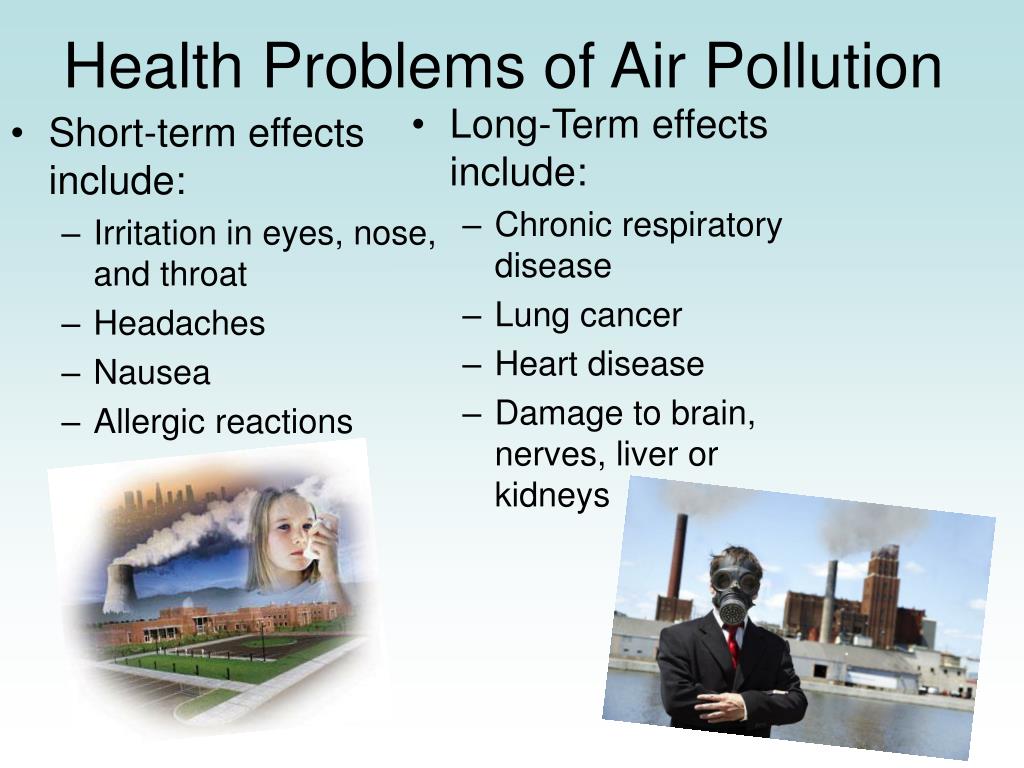 Health Problems of Air Pollution

• Short-term effects include:
 – Irritation in eyes, nose, and throat
 – Headaches
 – Nausea
 – Allergic reactions

• Long-Term effects include:
 – Chronic respiratory disease
 – Lung cancer
 – Heart disease
 – Damage to brain, nerves, liver or kidneys